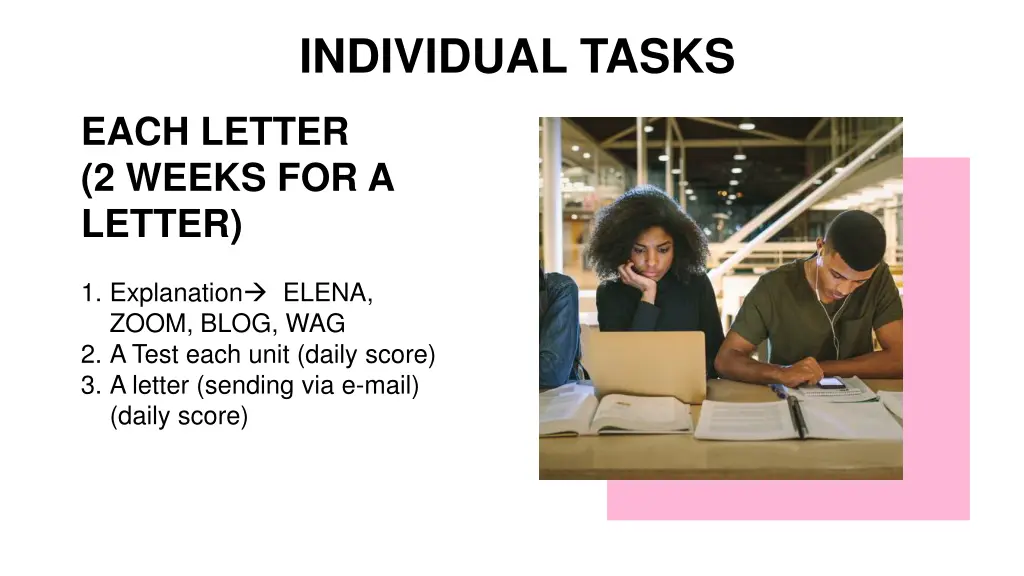 INDIVIDUAL TASKS

EACH LETTER (2 WEEKS FOR A LETTER)

1. Explanation→ ELENA, ZOOM, BLOG, WAG
2. A Test each unit (daily score)
3. A letter (sending via e-mail) (daily score)